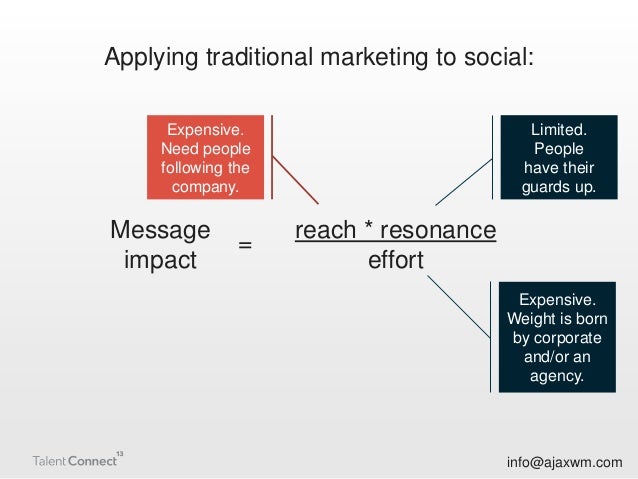 Applying traditional marketing to social:

Expensive. Need people following the company.

Limited. People have their guards up.

Message impact = $\frac{\text{reach * resonance}}{\text{effort}}$

Expensive. Weight is born by corporate and/or an agency.

Talent Connect 13

info@ajaxwm.com